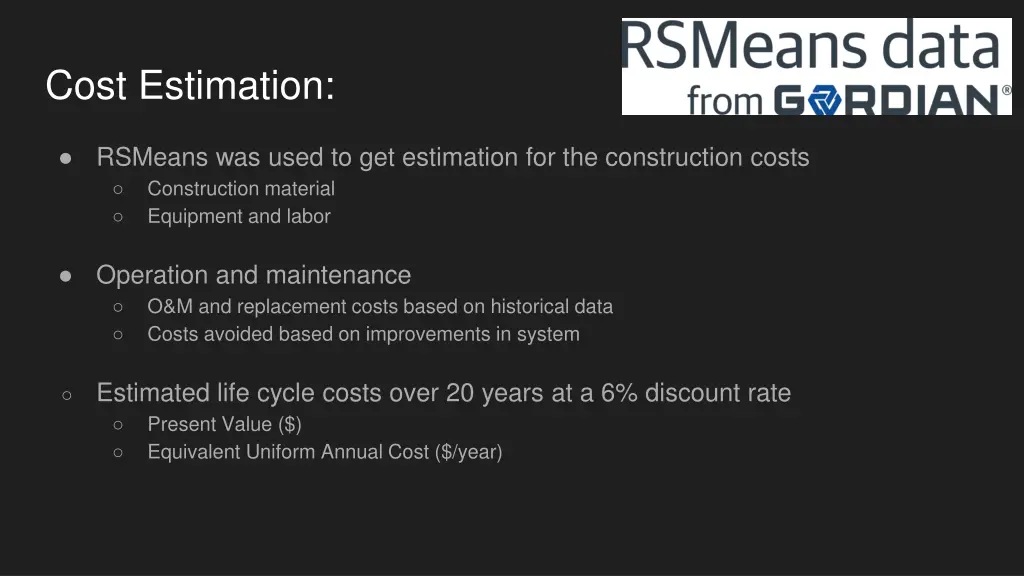 Cost Estimation:

RSMeans data from GORDIAN®

● RSMeans was used to get estimation for the construction costs
○ Construction material
○ Equipment and labor

● Operation and maintenance
○ O&M and replacement costs based on historical data
○ Costs avoided based on improvements in system

○ Estimated life cycle costs over 20 years at a 6% discount rate
○ Present Value ($)
○ Equivalent Uniform Annual Cost ($/year)